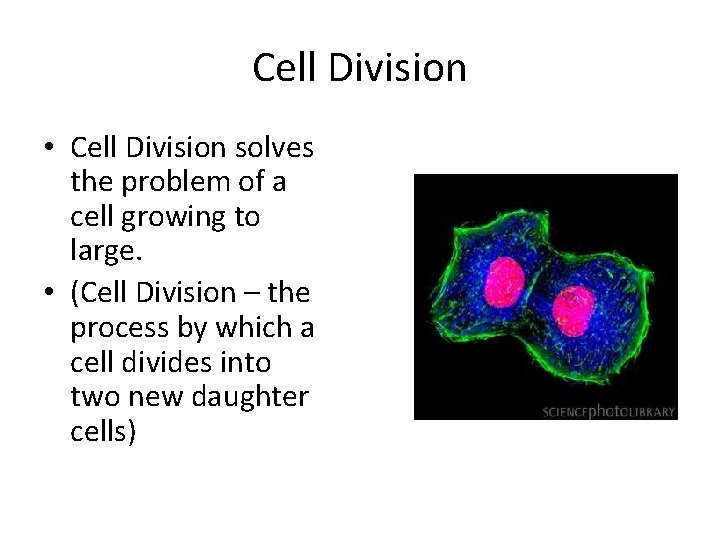 Cell Division

• Cell Division solves the problem of a cell growing to large.
• (Cell Division – the process by which a cell divides into two new daughter cells)

SCIENCEphotoLIBRARY